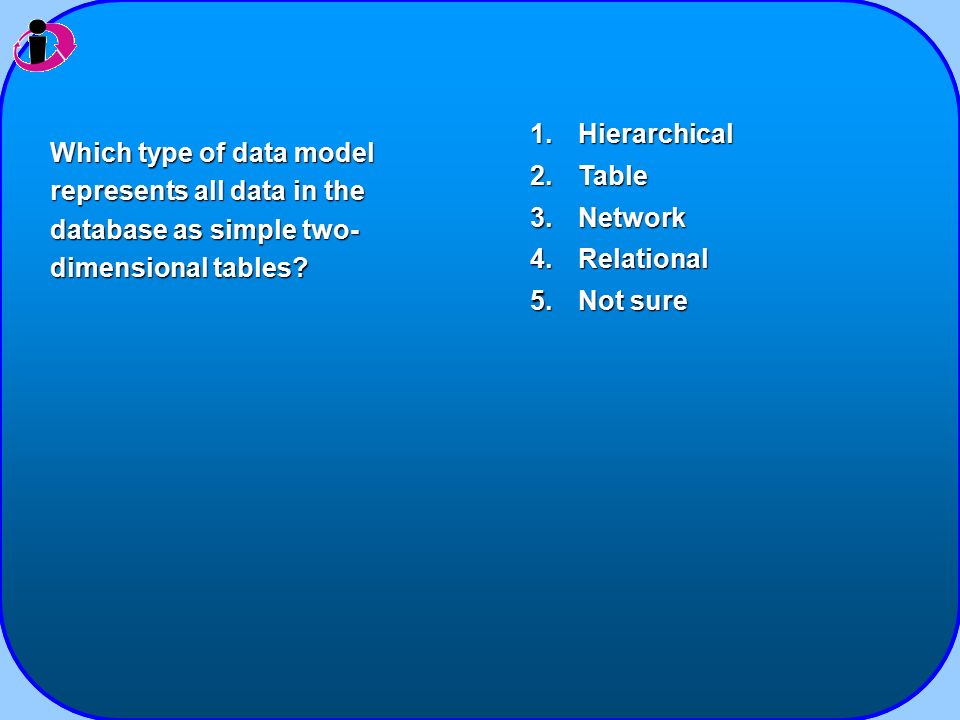 Which type of data model represents all data in the database as simple two-dimensional tables?

1. Hierarchical
2. Table
3. Network
4. Relational
5. Not sure